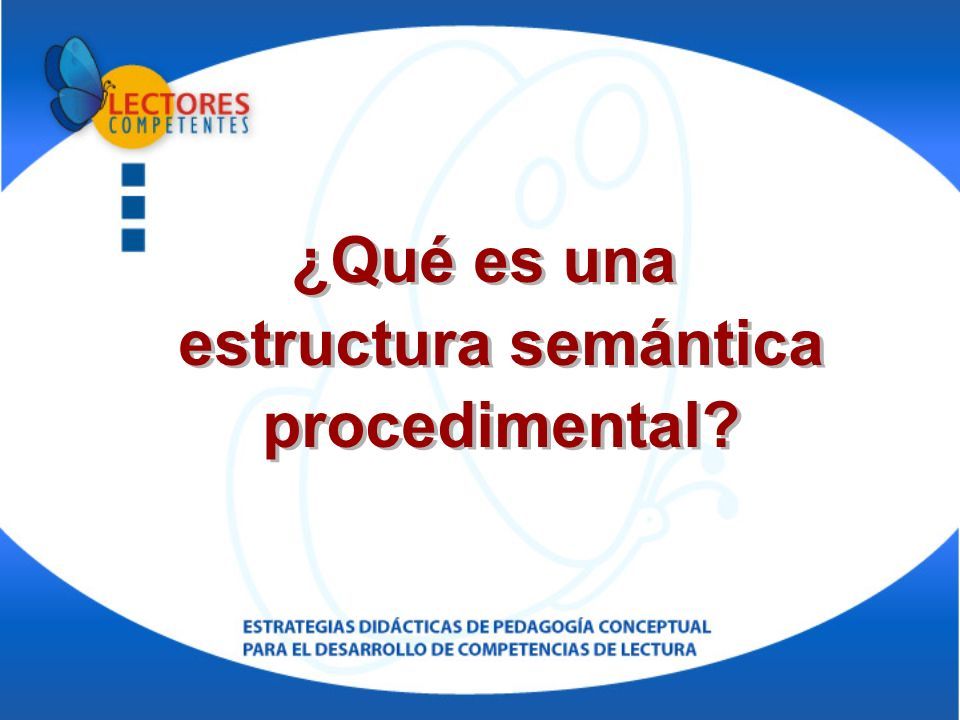 LECTORES
COMPETENTES

¿Qué es una estructura semántica procedimental?

ESTRATEGIAS DIDÁCTICAS DE PEDAGOGÍA CONCEPTUAL
PARA EL DESARROLLO DE COMPETENCIAS DE LECTURA